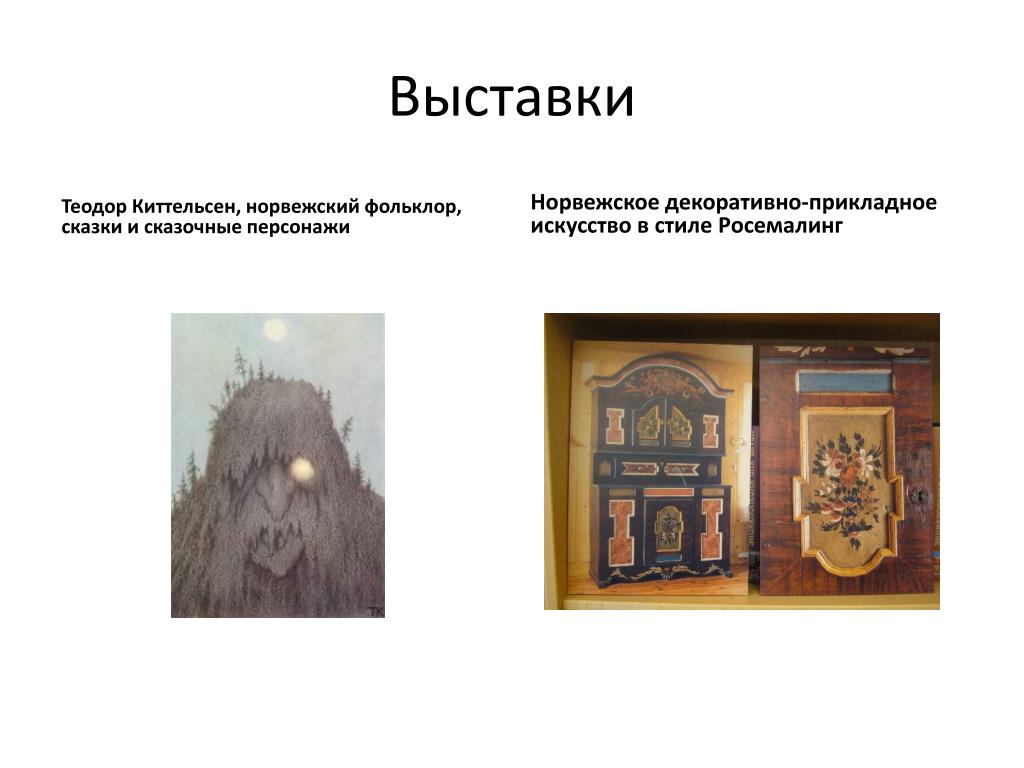 Выставки

Теодор Киттельсен, норвежский фольклор, сказки и сказочные персонажи

Норвежское декоративно-прикладное искусство в стиле Росемалинг

TK